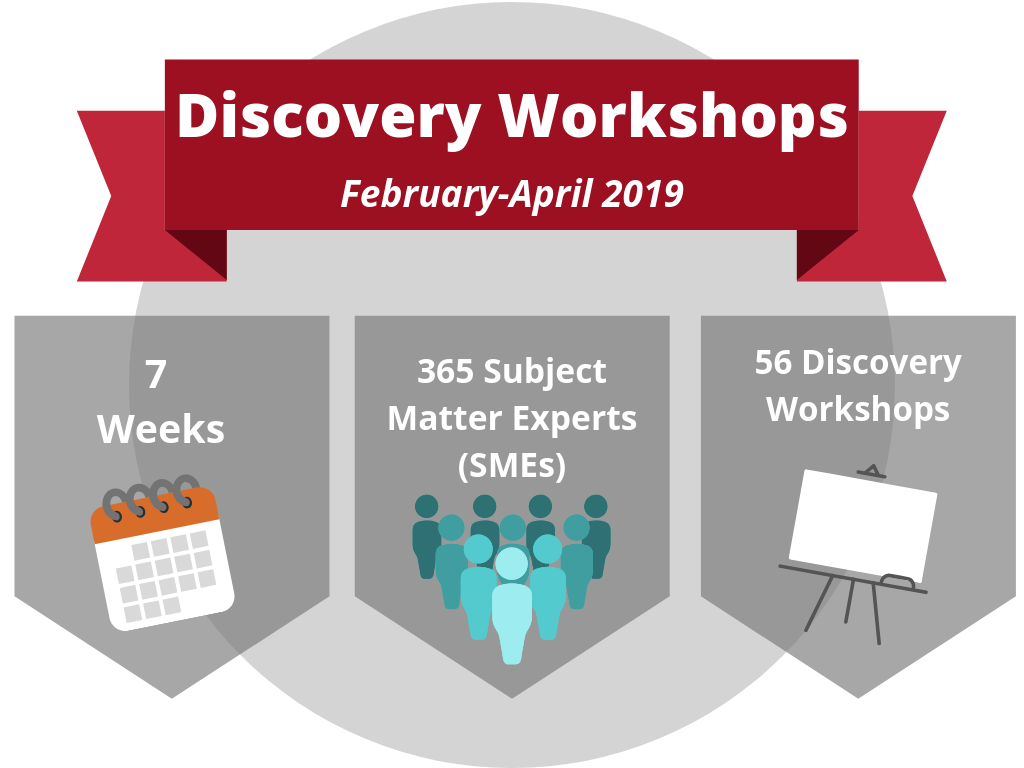 Discovery Workshops

February-April 2019

7 Weeks

365 Subject Matter Experts (SMEs)

56 Discovery Workshops